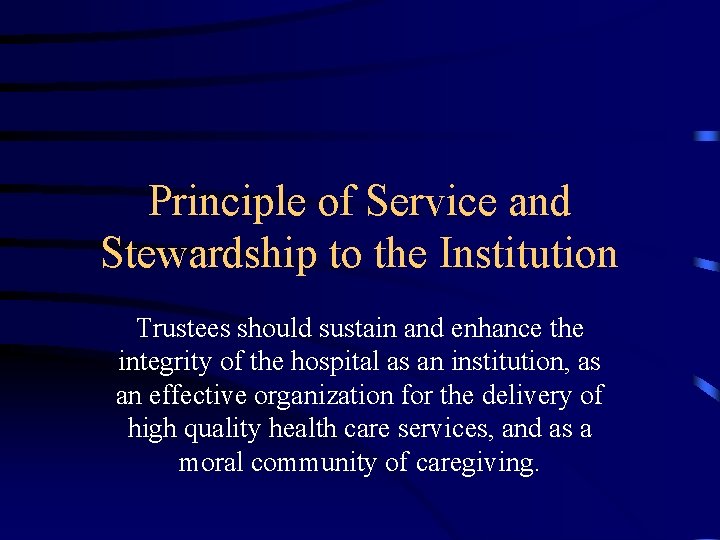 Principle of Service and Stewardship to the Institution

Trustees should sustain and enhance the integrity of the hospital as an institution, as an effective organization for the delivery of high quality health care services, and as a moral community of caregiving.